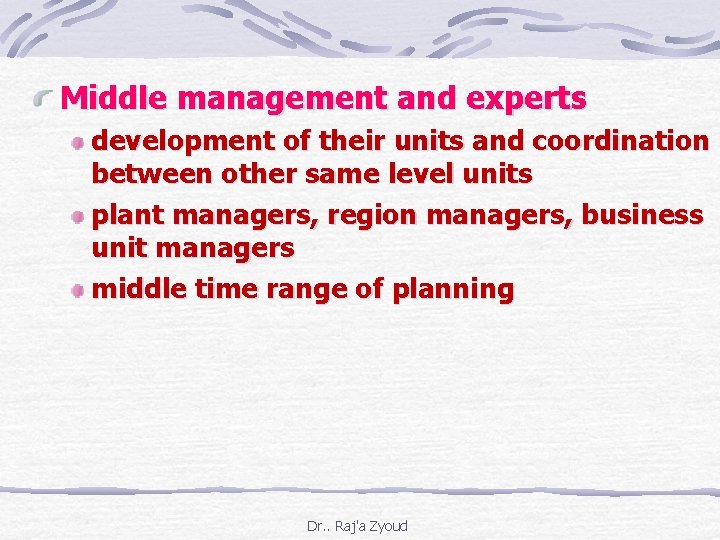 Middle management and experts

development of their units and coordination between other same level units

plant managers, region managers, business unit managers

middle time range of planning

Dr.. Raj'a Zyoud